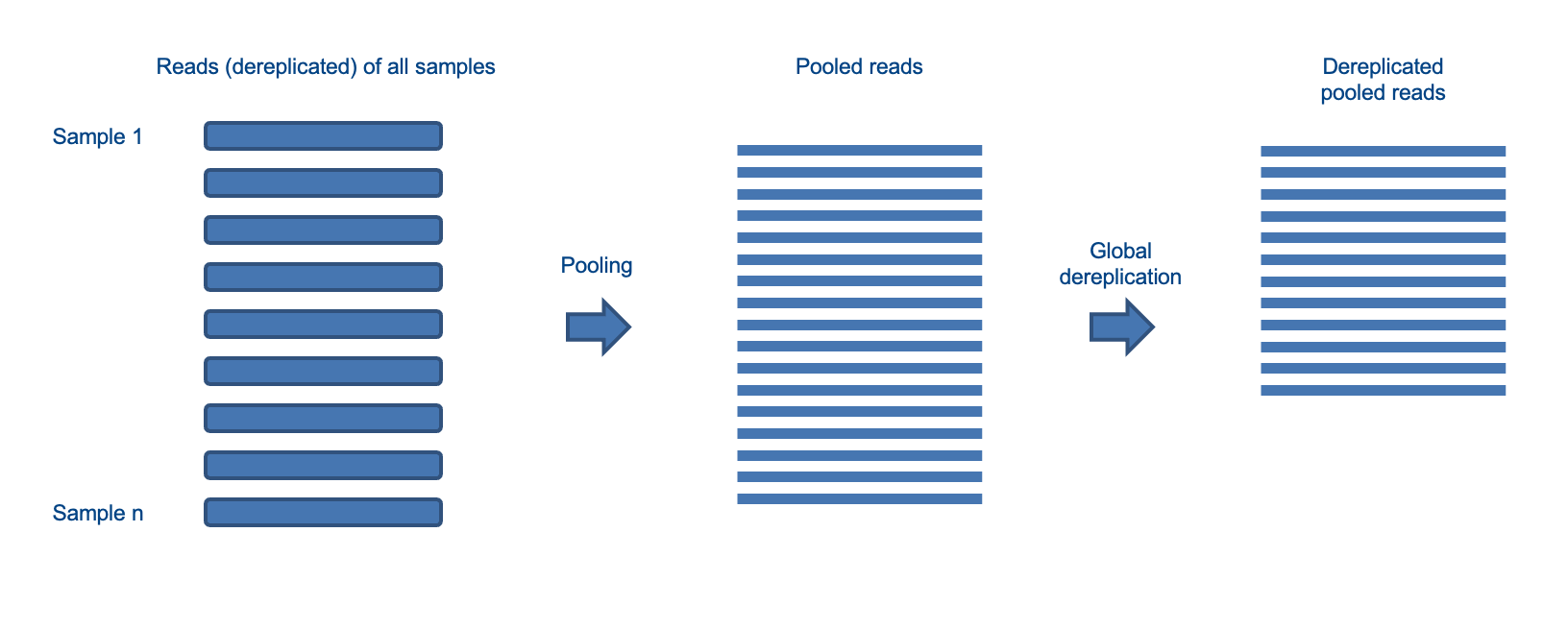 Reads (dereplicated) of all samples

Sample 1

Sample n

Pooling

Pooled reads

Global dereplication

Dereplicated pooled reads